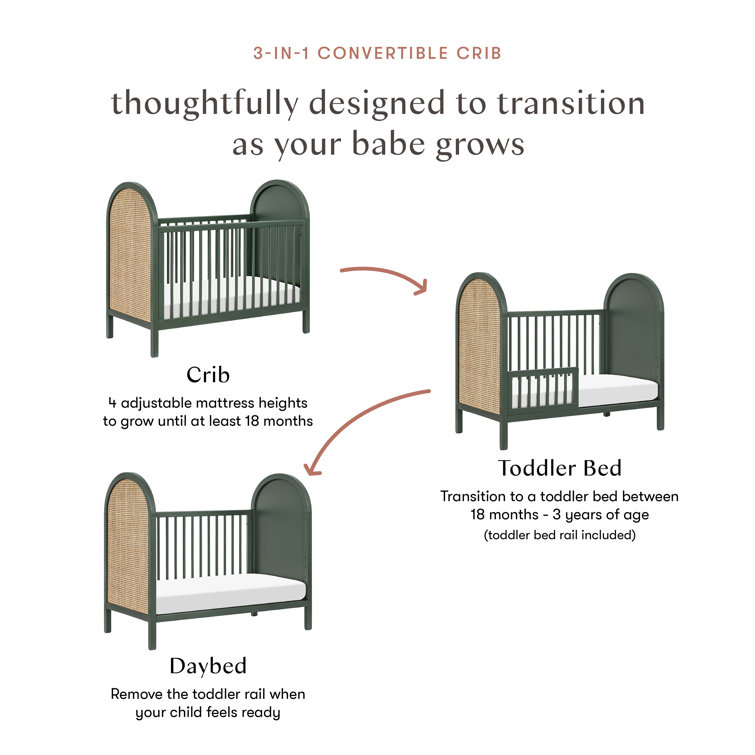 3-IN-1 CONVERTIBLE CRIB

thoughtfully designed to transition as your babe grows

Crib

4 adjustable mattress heights to grow until at least 18 months

Toddler Bed

Transition to a toddler bed between 18 months - 3 years of age

(toddler bed rail included)

Daybed

Remove the toddler rail when your child feels ready